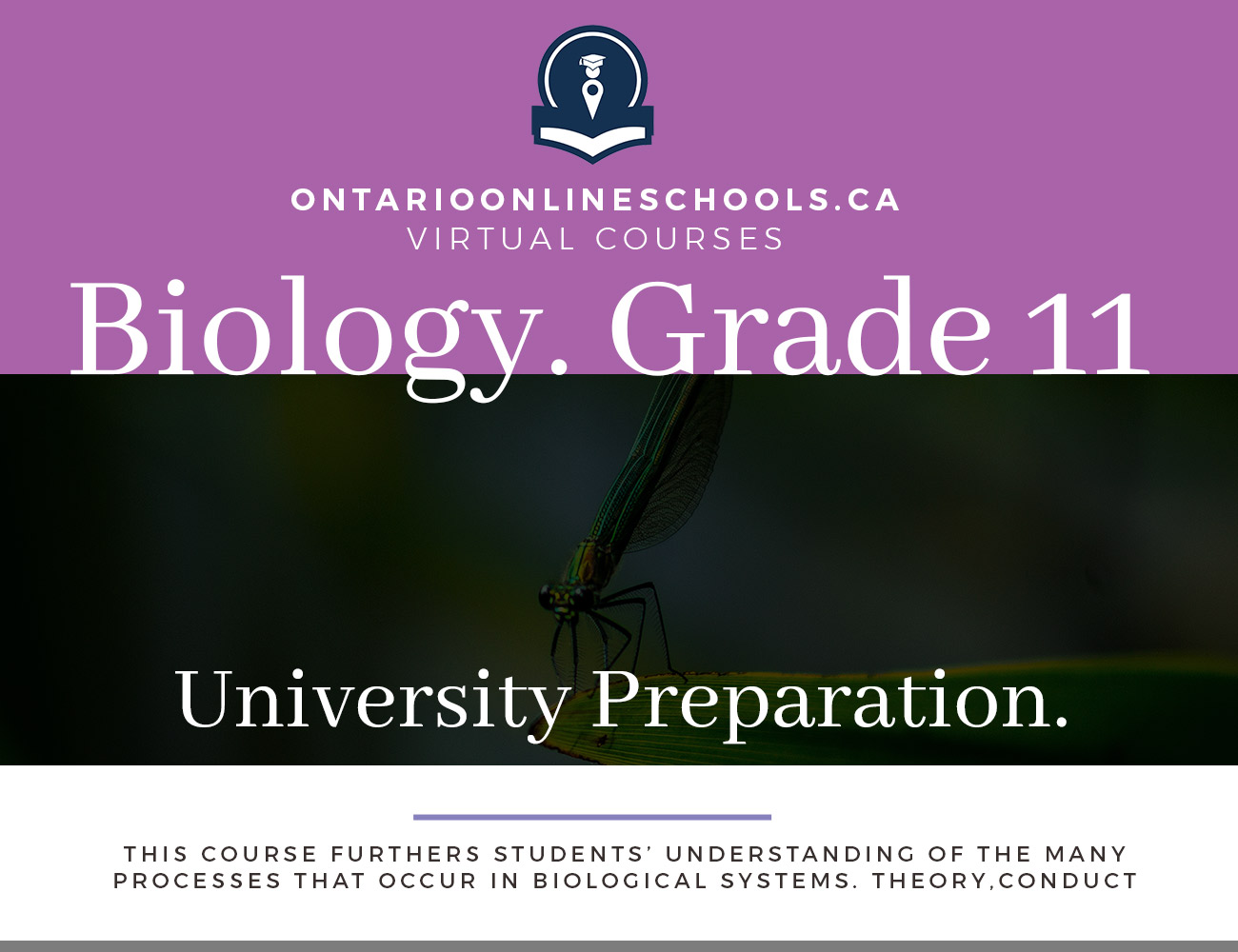 ONTARIOONLINESCHOOLS.CA
VIRTUAL COURSES

Biology. Grade 11

University Preparation.

THIS COURSE FURTHERS STUDENTS' UNDERSTANDING OF THE MANY PROCESSES THAT OCCUR IN BIOLOGICAL SYSTEMS. THEORY,CONDUCT